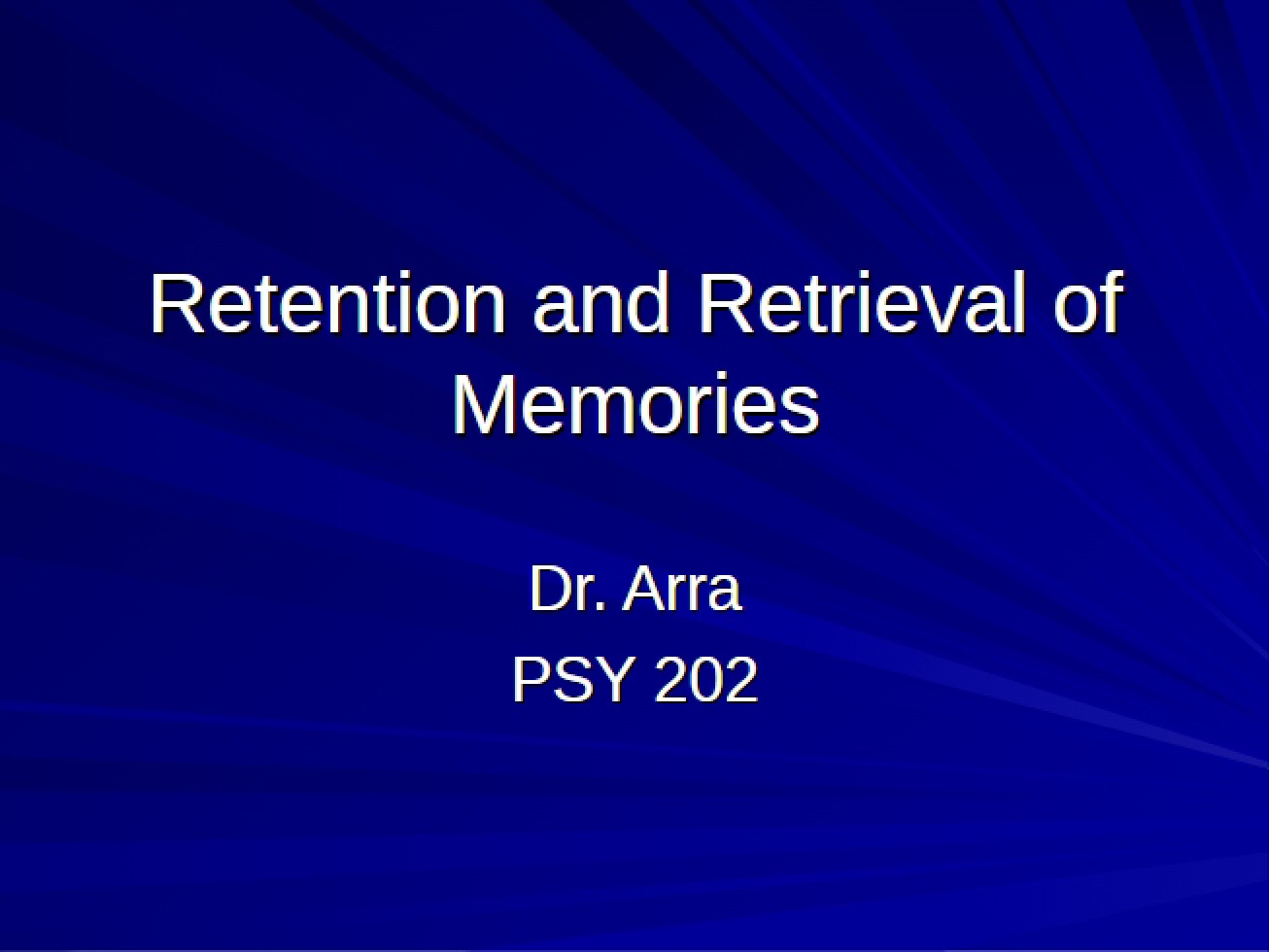 Retention and Retrieval of Memories

Dr. Arra
PSY 202